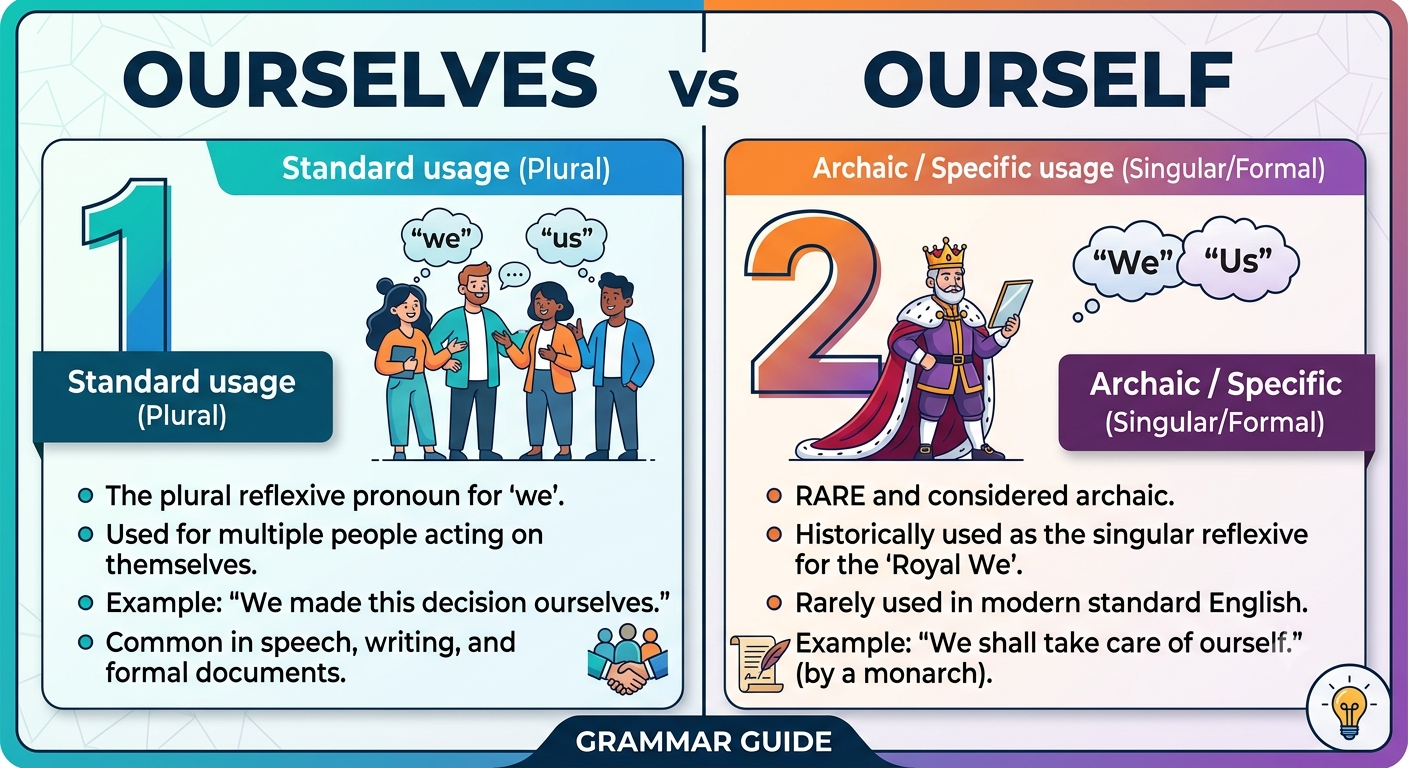 OURSELVES vs OURSELF

Standard usage (Plural)

1

"we" "us" ...

Standard usage (Plural)

- The plural reflexive pronoun for 'we'.
- Used for multiple people acting on themselves.
- Example: "We made this decision ourselves."
- Common in speech, writing, and formal documents.

Archaic / Specific usage (Singular/Formal)

2

"We" "Us"

Archaic / Specific (Singular/Formal)

- RARE and considered archaic.
- Historically used as the singular reflexive for the 'Royal We'.
- Rarely used in modern standard English.
- Example: "We shall take care of ourself." (by a monarch).

GRAMMAR GUIDE